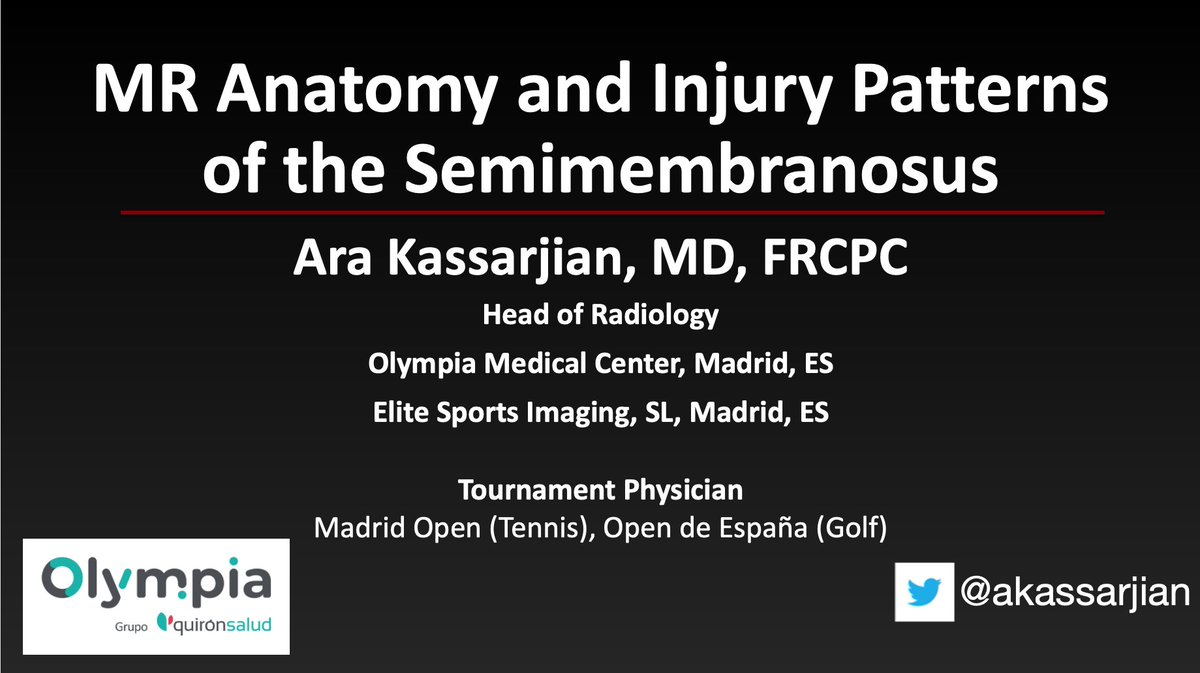 MR Anatomy and Injury Patterns of the Semimembranosus

Ara Kassarjian, MD, FRCPC

Head of Radiology

Olympia Medical Center, Madrid, ES

Elite Sports Imaging, SL, Madrid, ES

Tournament Physician

Madrid Open (Tennis), Open de España (Golf)

Olympia

Grupo quirónsalud

@akassarjian